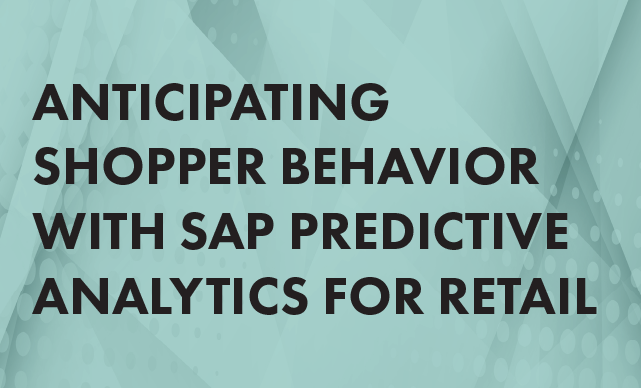 ANTICIPATING SHOPPER BEHAVIOR WITH SAP PREDICTIVE ANALYTICS FOR RETAIL